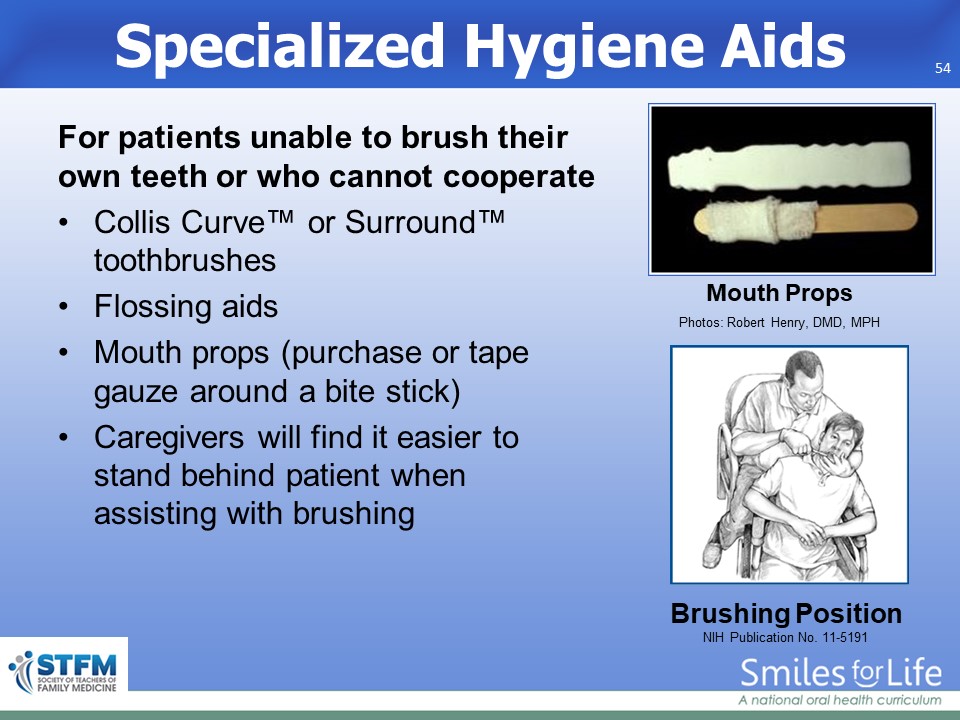 Specialized Hygiene Aids

54

For patients unable to brush their own teeth or who cannot cooperate

• Collis Curve™ or Surround™ toothbrushes
• Flossing aids
• Mouth props (purchase or tape gauze around a bite stick)
• Caregivers will find it easier to stand behind patient when assisting with brushing

Mouth Props

Photos: Robert Henry, DMD, MPH

Brushing Position

NIH Publication No. 11-5191

STFM SOCIETY OF TEACHERS OF FAMILY MEDICINE

Smiles for Life

A national oral health curriculum